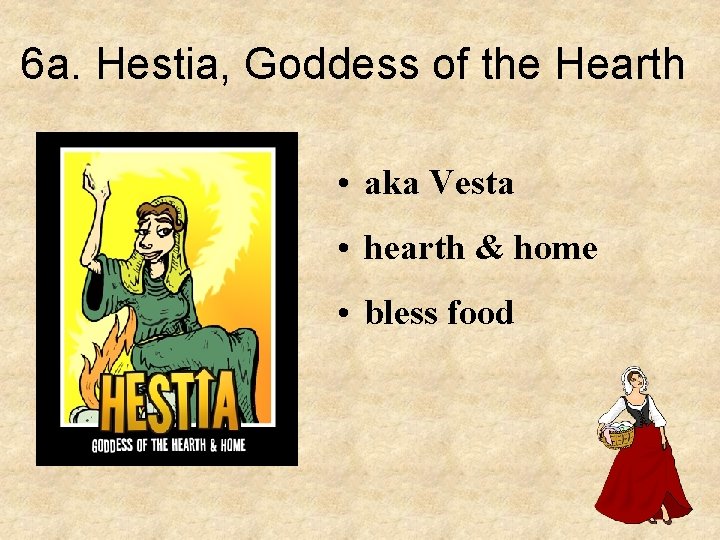 6a. Hestia, Goddess of the Hearth

HESTIA
GODDESS OF THE HEARTH & HOME

• aka Vesta
• hearth & home
• bless food